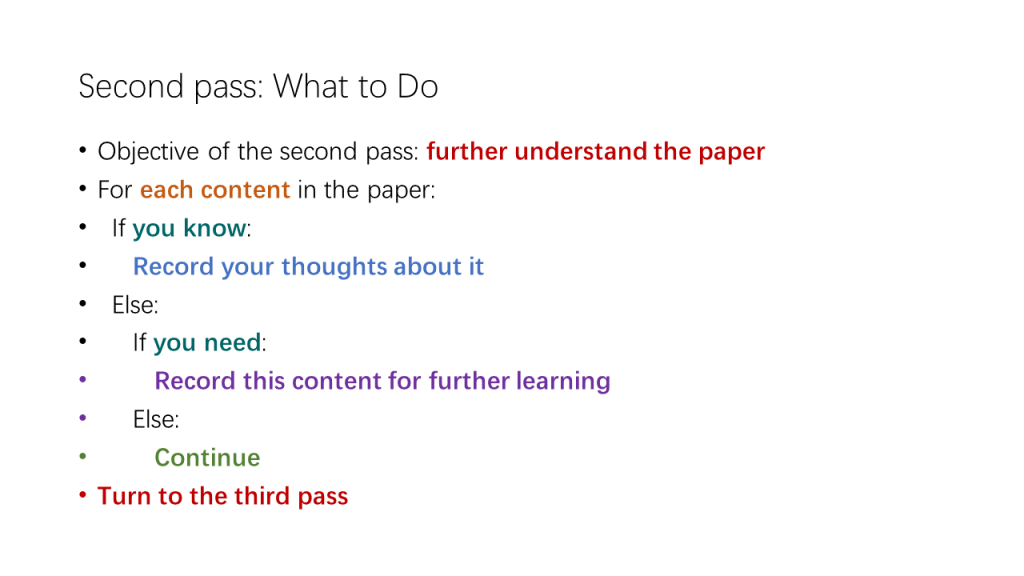 Second pass: What to Do

• Objective of the second pass: further understand the paper
• For each content in the paper:
• If you know:
• Record your thoughts about it
• Else:
• If you need:
• Record this content for further learning
• Else:
• Continue
• Turn to the third pass